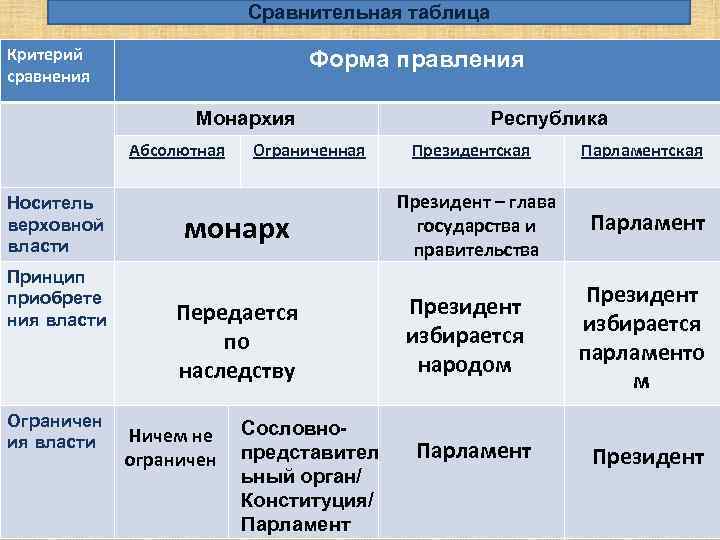 Сравнительная таблица

| Критерий сравнения | Форма правления | | | |
|---|---|---|---|---|
| | Монархия | | Республика | |
| | Абсолютная | Ограниченная | Президентская | Парламентская |
| Носитель верховной власти | монарх | | Президент – глава государства и правительства | Парламент |
| Принцип приобретения власти | Передается по наследству | | Президент избирается народом | Президент избирается парламентом |
| Ограничения власти | Ничем не ограничен | Сословно-представительный орган/ Конституция/ Парламент | Парламент | Президент |